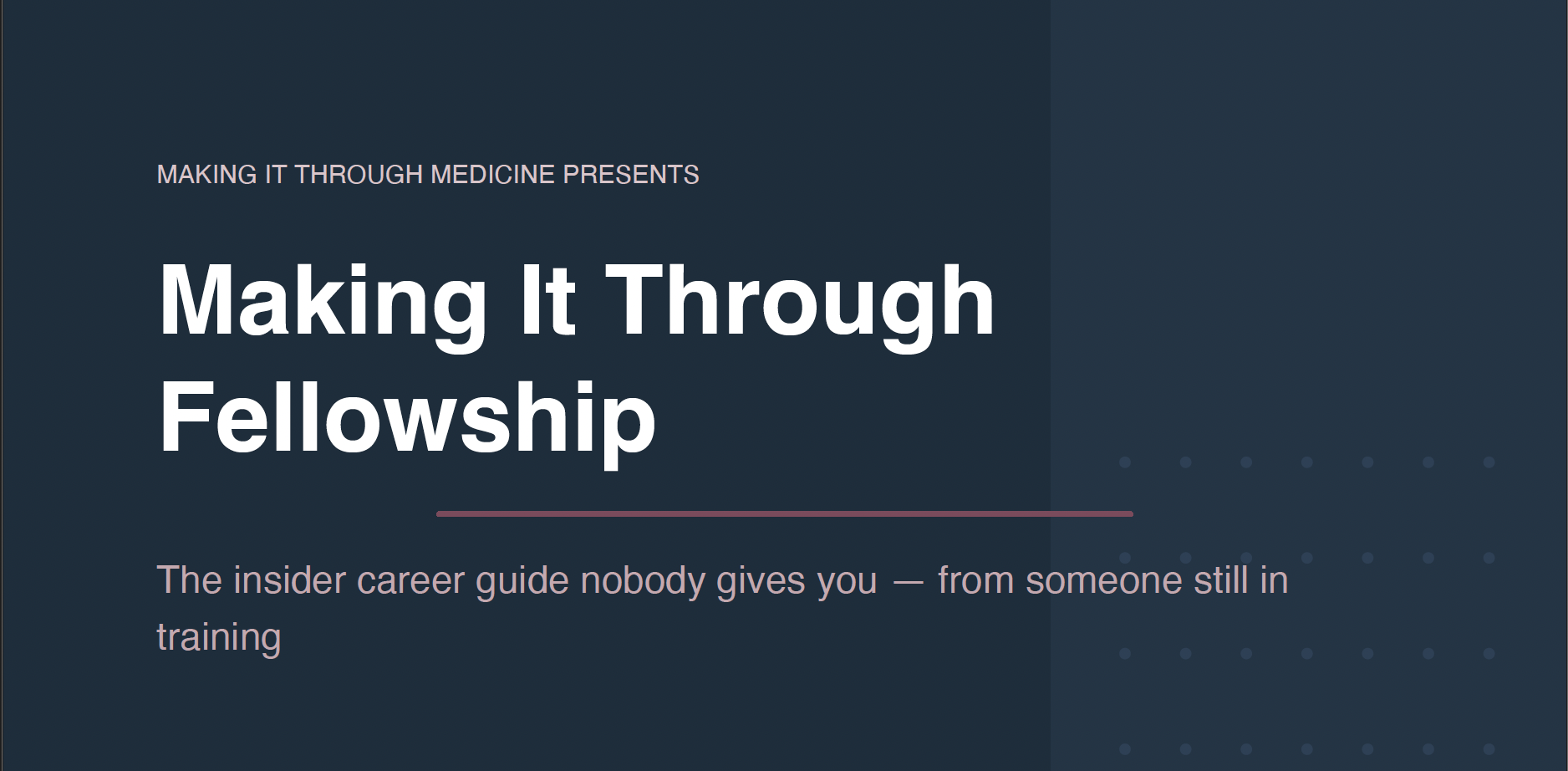 MAKING IT THROUGH MEDICINE PRESENTS

Making It Through Fellowship

The insider career guide nobody gives you — from someone still in training